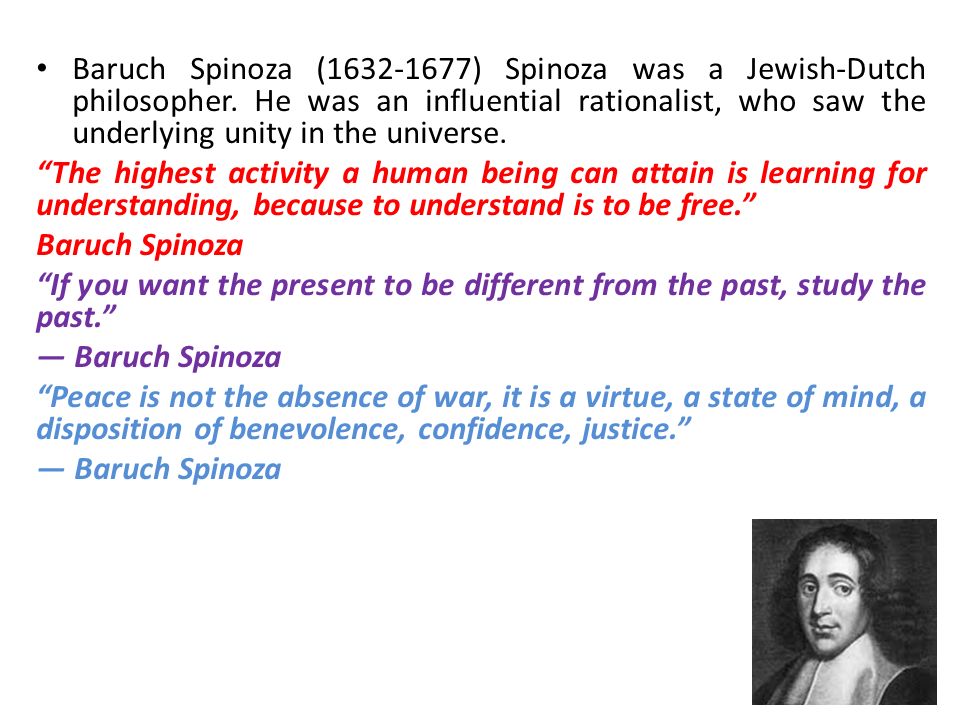 • Baruch Spinoza (1632-1677) Spinoza was a Jewish-Dutch philosopher. He was an influential rationalist, who saw the underlying unity in the universe.

“The highest activity a human being can attain is learning for understanding, because to understand is to be free.”

Baruch Spinoza

“If you want the present to be different from the past, study the past.”

— Baruch Spinoza

“Peace is not the absence of war, it is a virtue, a state of mind, a disposition of benevolence, confidence, justice.”

— Baruch Spinoza